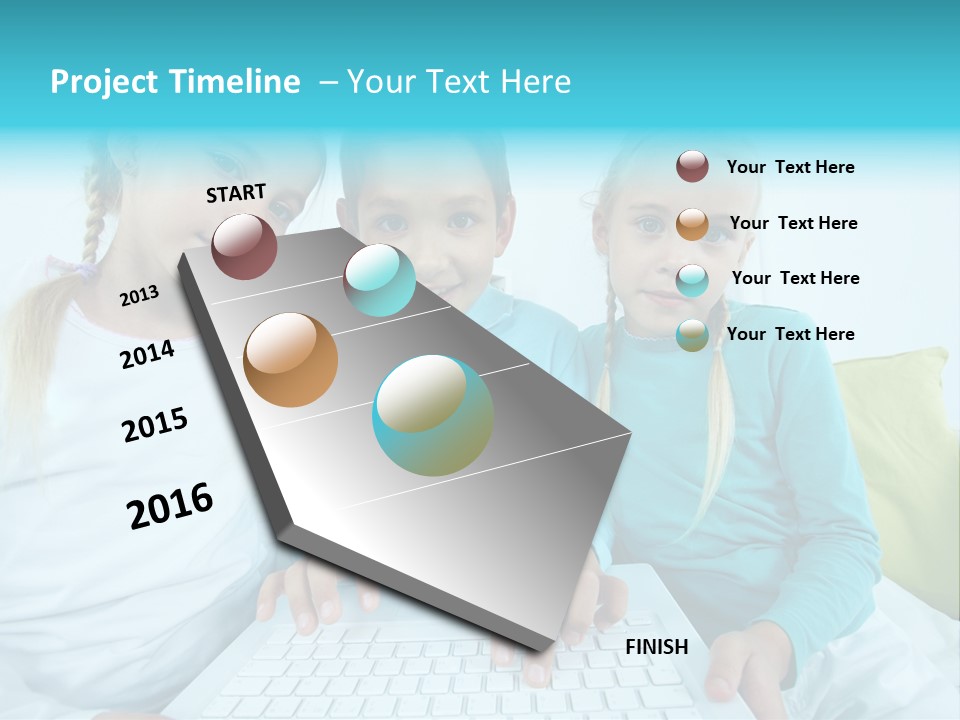 Project Timeline – Your Text Here

START

2013

2014

2015

2016

FINISH

Your Text Here

Your Text Here

Your Text Here

Your Text Here